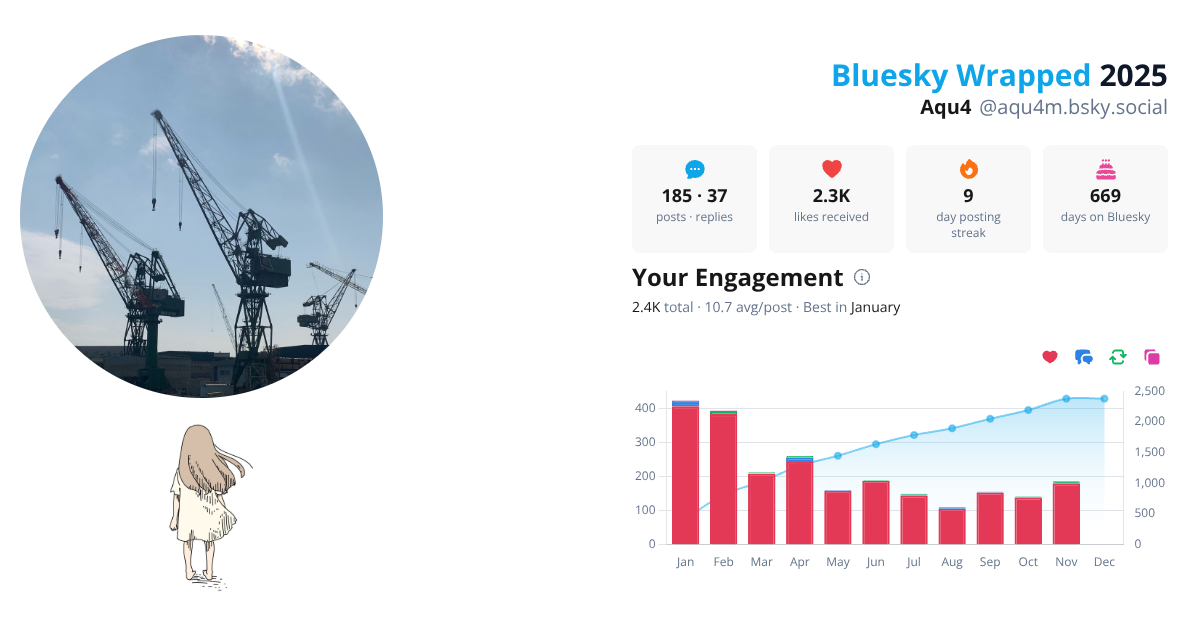 Bluesky Wrapped 2025
Aqu4 @aqu4m.bsky.social

185 · 37
posts · replies

2.3K
likes received

9
day posting streak

669
days on Bluesky

Your Engagement

2.4K total · 10.7 avg/post · Best in January

400
300
200
100
0

2,500
2,000
1,500
1,000
500
0

Jan Feb Mar Apr May Jun Jul Aug Sep Oct Nov Dec